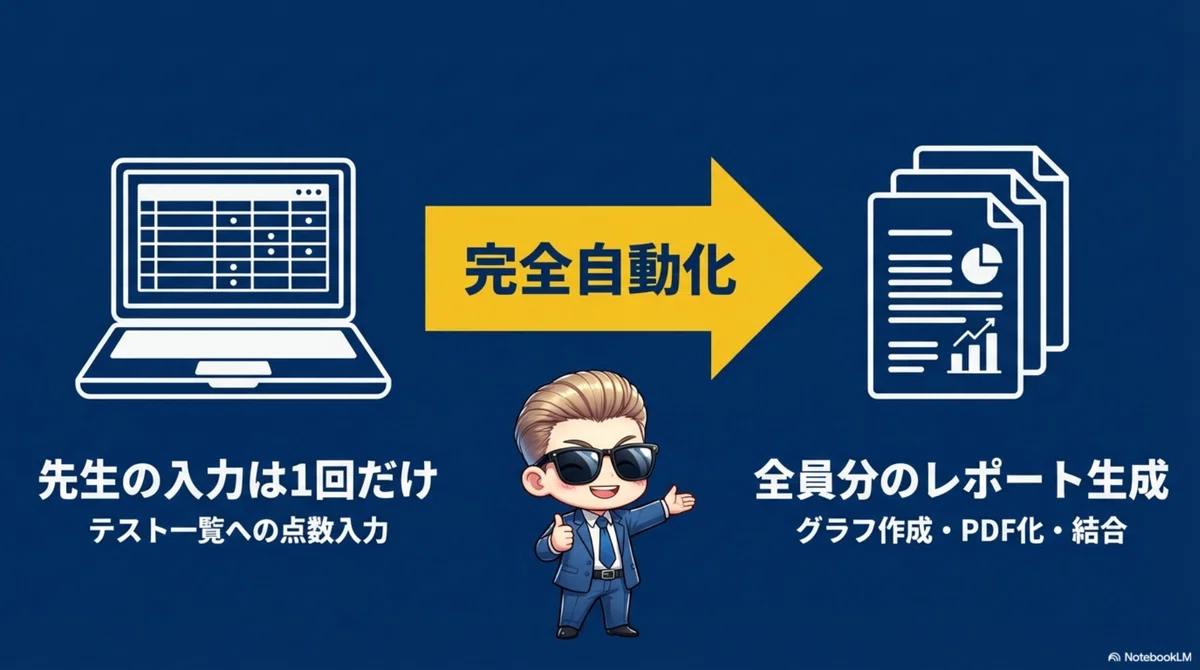 完全自動化

先生の入力は1回だけ
テスト一覧への点数入力

全員分のレポート生成
グラフ作成・PDF化・結合

NotebookLM